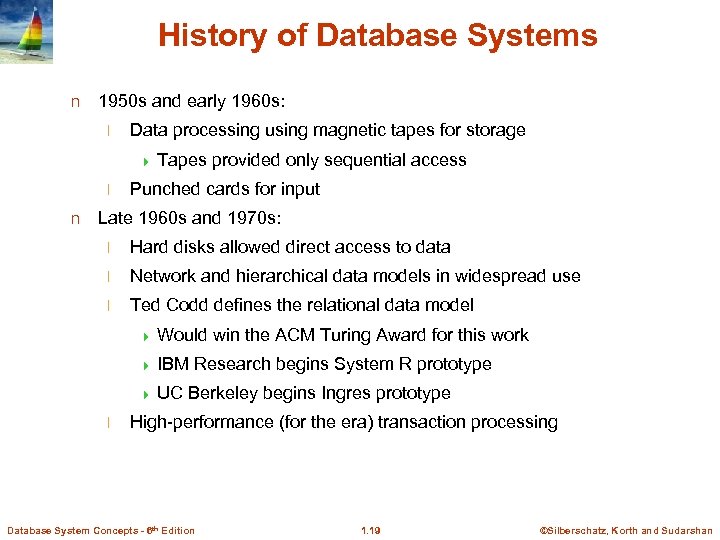 History of Database Systems

n 1950s and early 1960s:

l Data processing using magnetic tapes for storage

Tapes provided only sequential access

l Punched cards for input

n Late 1960s and 1970s:

l Hard disks allowed direct access to data

l Network and hierarchical data models in widespread use

l Ted Codd defines the relational data model

Would win the ACM Turing Award for this work

IBM Research begins System R prototype

UC Berkeley begins Ingres prototype

l High-performance (for the era) transaction processing

Database System Concepts - 6th Edition 1.19 ©Silberschatz, Korth and Sudarshan